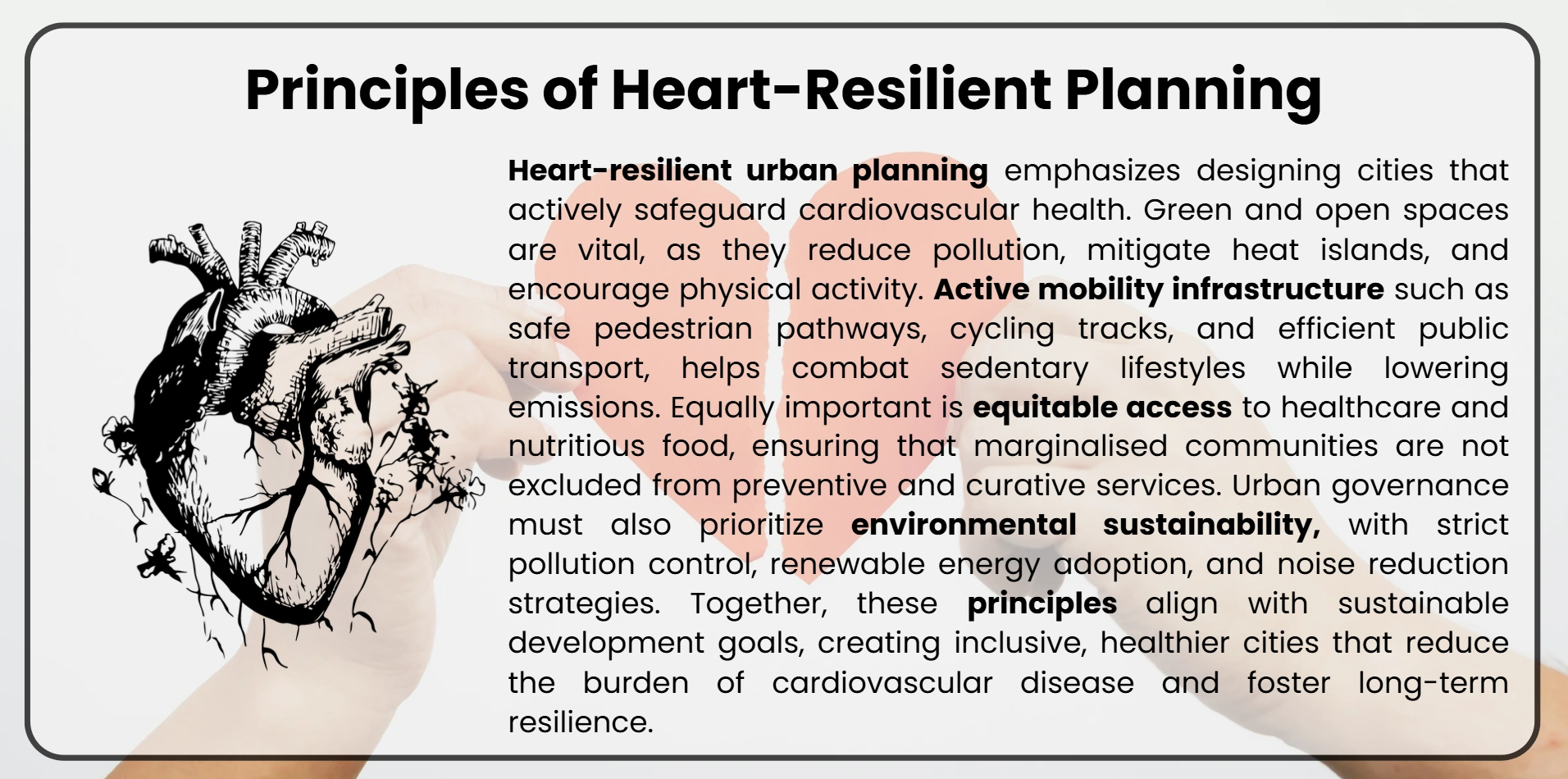 Principles of Heart-Resilient Planning

Heart-resilient urban planning emphasizes designing cities that actively safeguard cardiovascular health. Green and open spaces are vital, as they reduce pollution, mitigate heat islands, and encourage physical activity. Active mobility infrastructure such as safe pedestrian pathways, cycling tracks, and efficient public transport, helps combat sedentary lifestyles while lowering emissions. Equally important is equitable access to healthcare and nutritious food, ensuring that marginalised communities are not excluded from preventive and curative services. Urban governance must also prioritize environmental sustainability, with strict pollution control, renewable energy adoption, and noise reduction strategies. Together, these principles align with sustainable development goals, creating inclusive, healthier cities that reduce the burden of cardiovascular disease and foster long-term resilience.